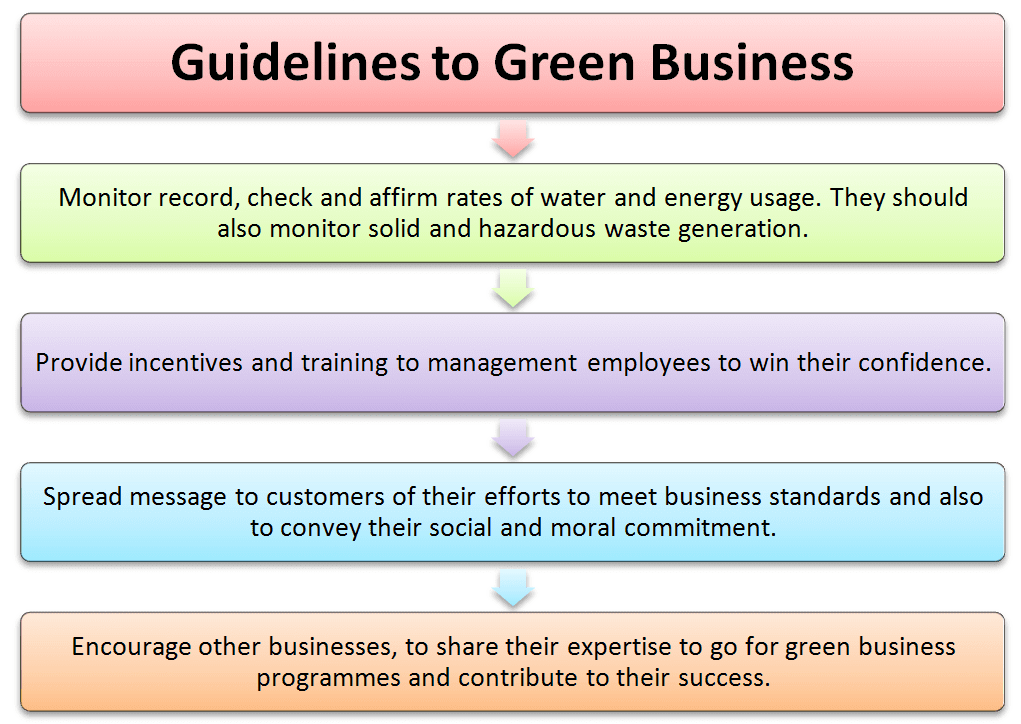 Guidelines to Green Business

Monitor record, check and affirm rates of water and energy usage. They should also monitor solid and hazardous waste generation.

Provide incentives and training to management employees to win their confidence.

Spread message to customers of their efforts to meet business standards and also to convey their social and moral commitment.

Encourage other businesses, to share their expertise to go for green business programmes and contribute to their success.